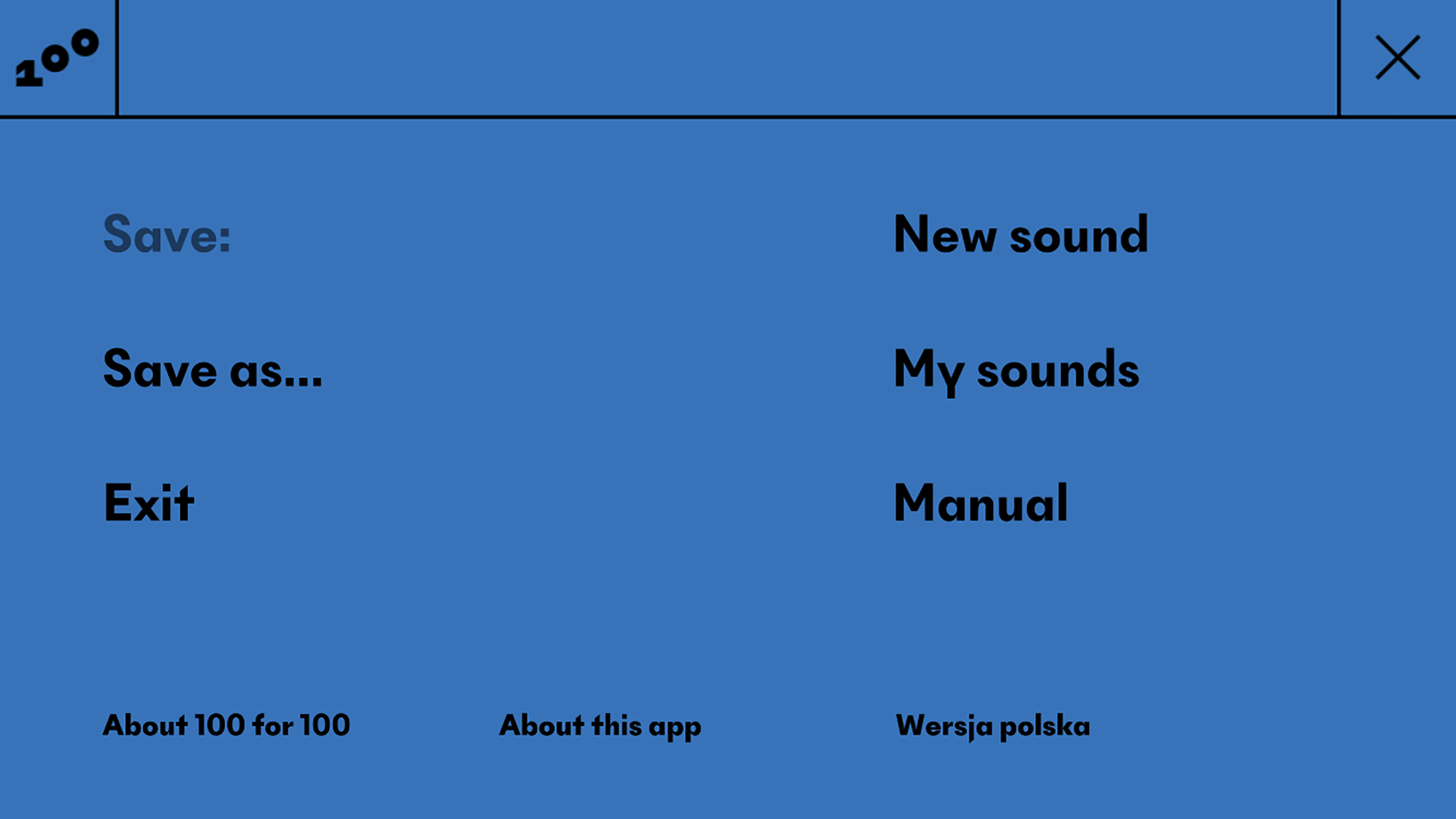 100

Save:

Save as...

Exit

New sound

My sounds

Manual

About 100 for 100

About this app

Wersja polska